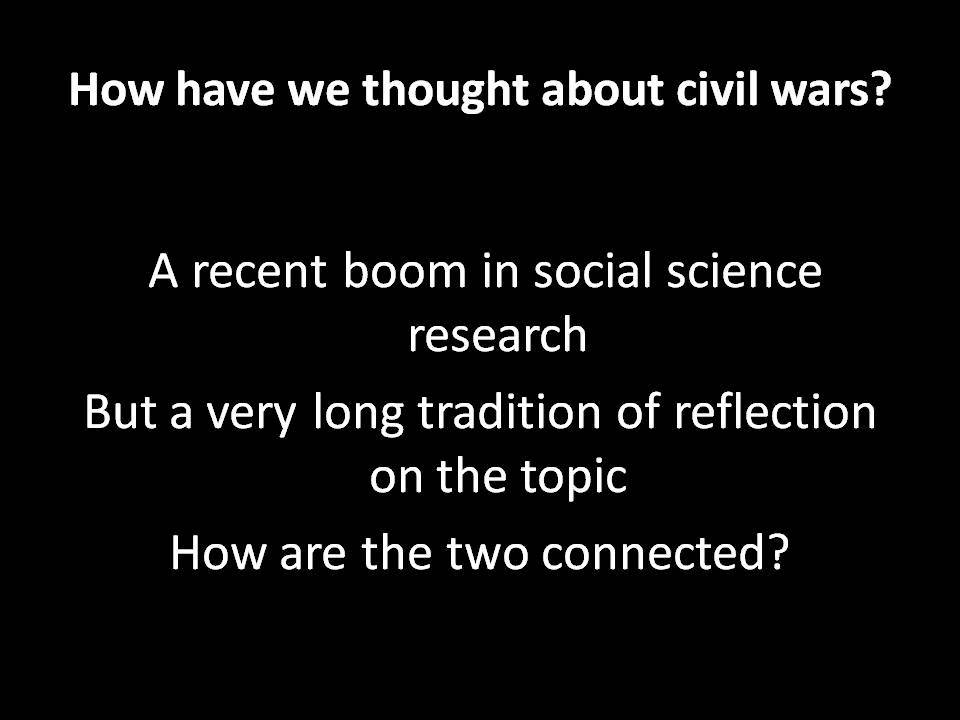 How have we thought about civil wars?

A recent boom in social science research

But a very long tradition of reflection on the topic

How are the two connected?